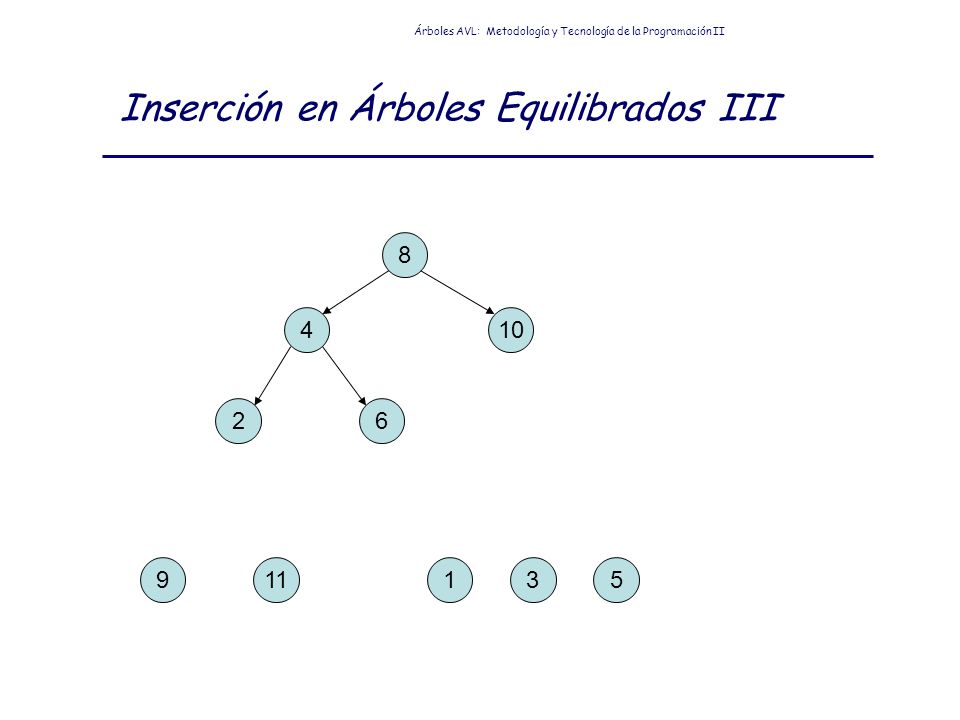 Árboles AVL: Metodología y Tecnología de la Programación II

Inserción en Árboles Equilibrados III

8

4

10

2

6

9

11

1

3

5